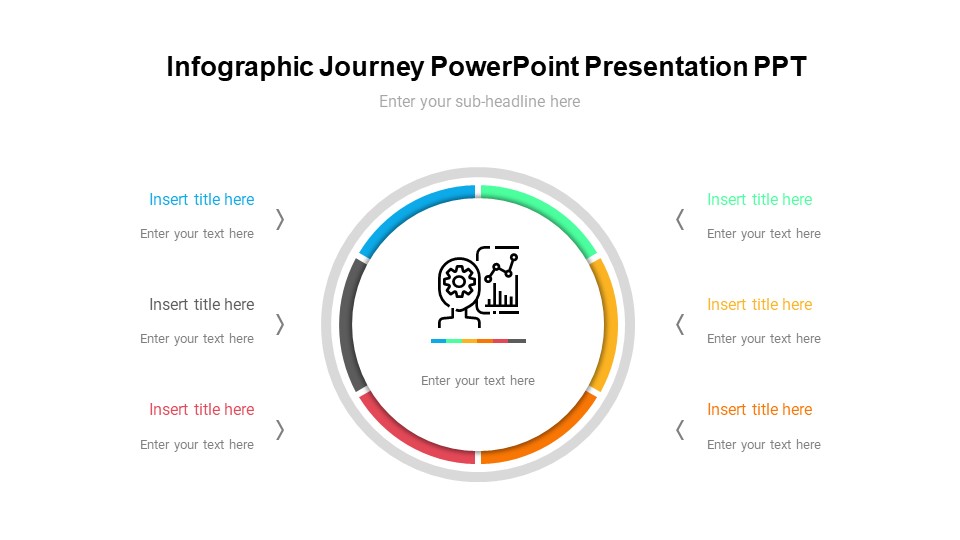 Infographic Journey PowerPoint Presentation PPT

Enter your sub-headline here

Insert title here

Enter your text here

Insert title here

Enter your text here

Insert title here

Enter your text here

Enter your text here

Insert title here

Enter your text here

Insert title here

Enter your text here

Insert title here

Enter your text here